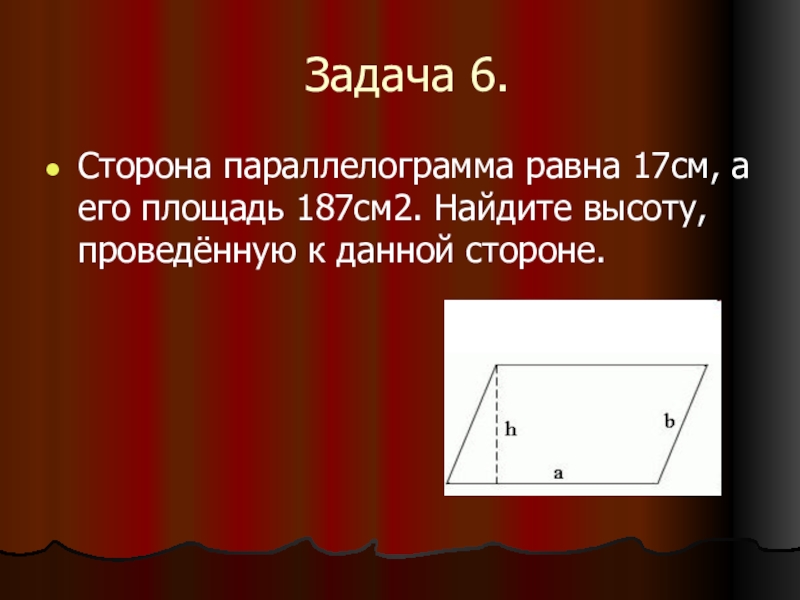 Задача 6.

Сторона параллелограмма равна 17см, а его площадь 187см2. Найдите высоту, проведённую к данной стороне.

h
b
a